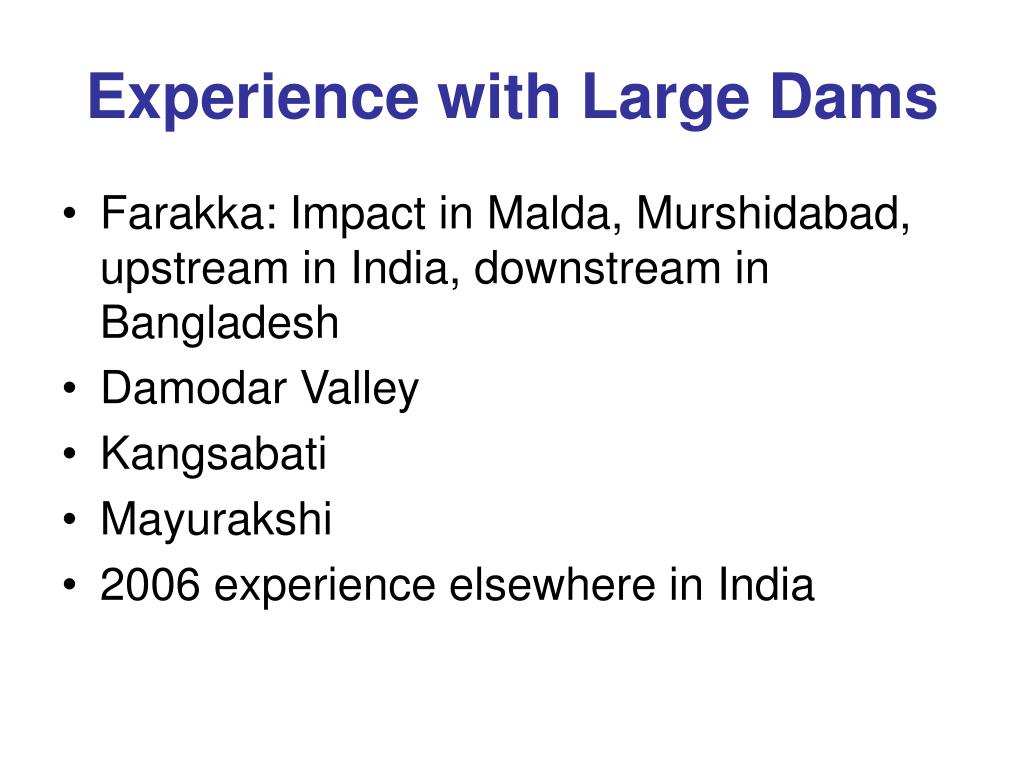 Experience with Large Dams

• Farakka: Impact in Malda, Murshidabad, upstream in India, downstream in Bangladesh
• Damodar Valley
• Kangsabati
• Mayurakshi
• 2006 experience elsewhere in India